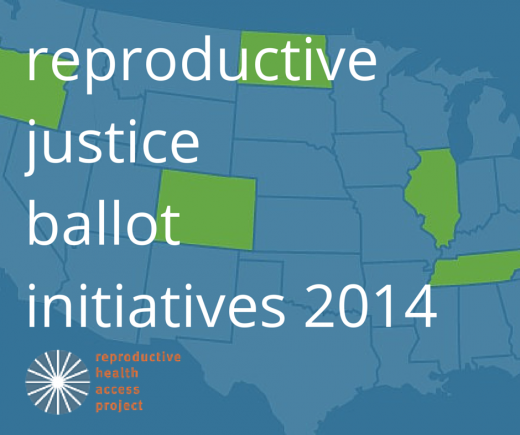 reproductive justice ballot initiatives 2014

reproductive health access project